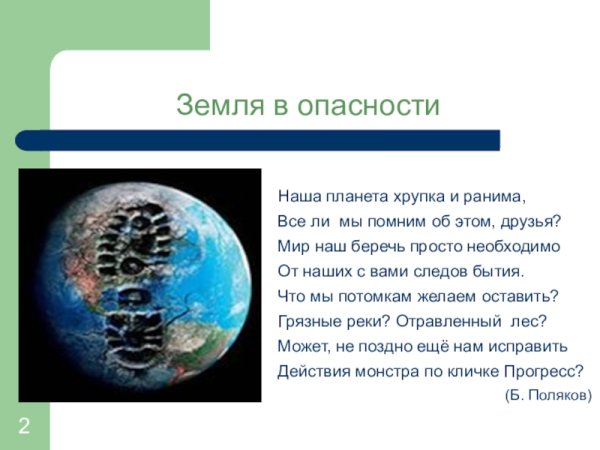 Земля в опасности

Наша планета хрупка и ранима,
Все ли мы помним об этом, друзья?
Мир наш беречь просто необходимо
От наших с вами следов бытия.
Что мы потомкам желаем оставить?
Грязные реки? Отравленный лес?
Может, не поздно ещё нам исправить
Действия монстра по кличке Прогресс?
(Б. Поляков)

2